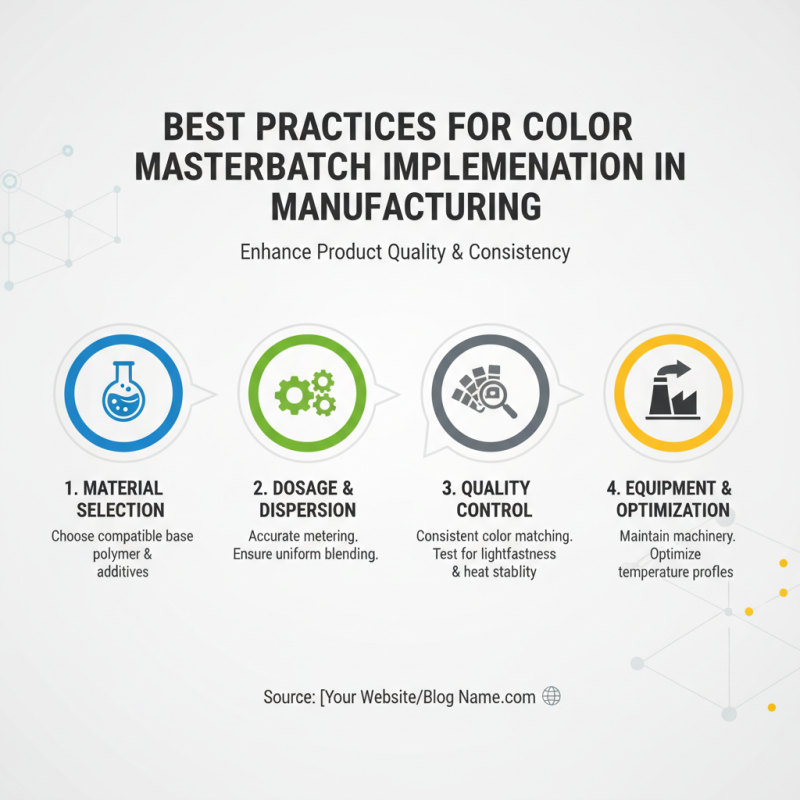 BEST PRACTICES FOR COLOR MASTERBATCH IMPLEMENATION IN MANUFACTURING

Enhance Product Quality & Consistency

1. MATERIAL SELECTION
Choose compatible base polymer & additives

2. DOSAGE & DISPERSION
Accurate metering. Ensure uniform blending.

3. QUALITY CONTROL
Consistent color matching. Test for lightfastness & heat stablity

4. EQUIPMENT & OPTIMIZATION
Maintain machinery. Optimize temperature profles

Source: [Your Website/Blog Name.com